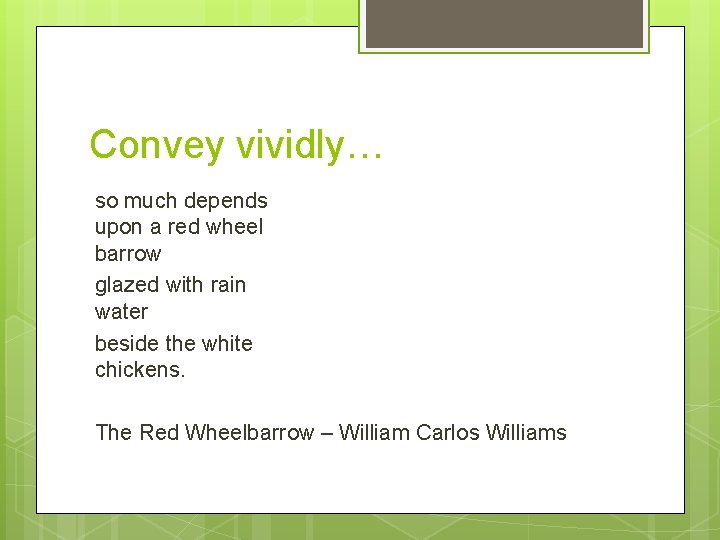 Convey vividly…

so much depends
upon a red wheel
barrow

glazed with rain
water

beside the white
chickens.

The Red Wheelbarrow – William Carlos Williams